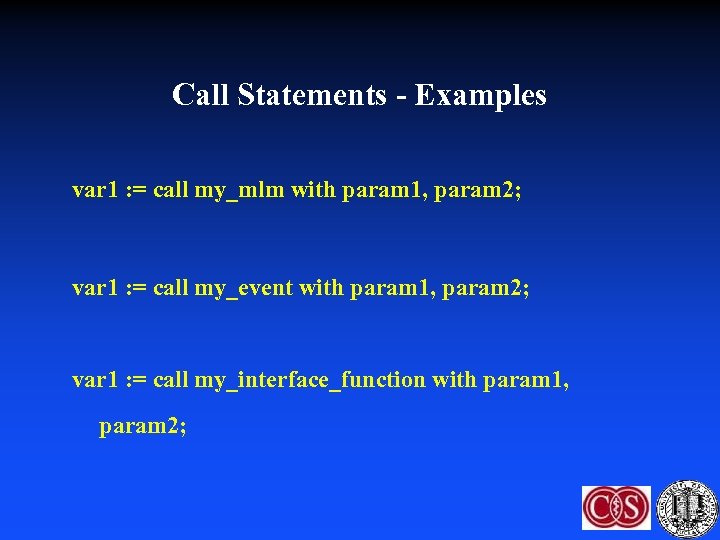 Call Statements - Examples

var1 := call my_mlm with param1, param2;

var1 := call my_event with param1, param2;

var1 := call my_interface_function with param1, param2;

CS